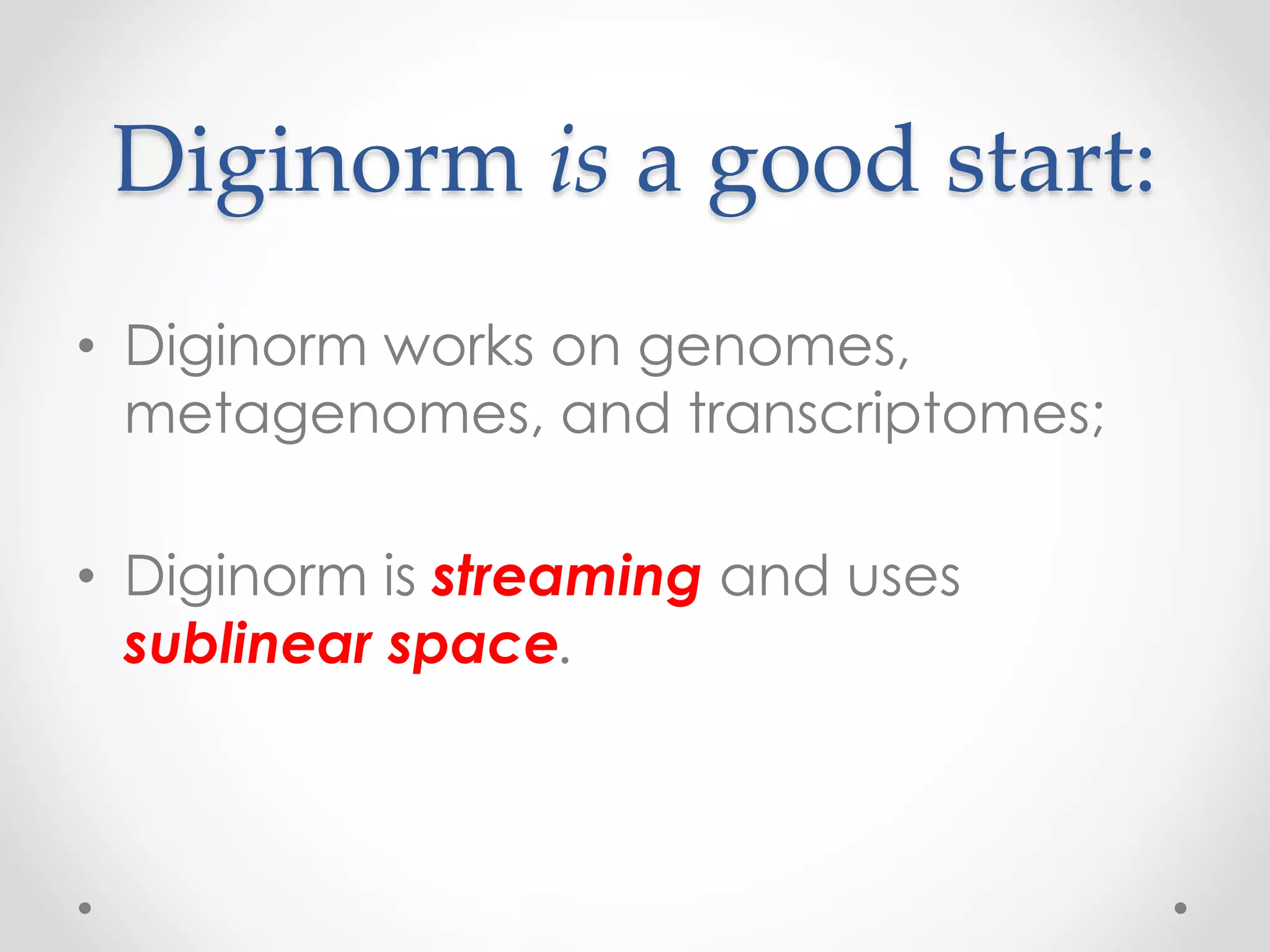 Diginorm is a good start:

• Diginorm works on genomes, metagenomes, and transcriptomes;

• Diginorm is streaming and uses sublinear space.